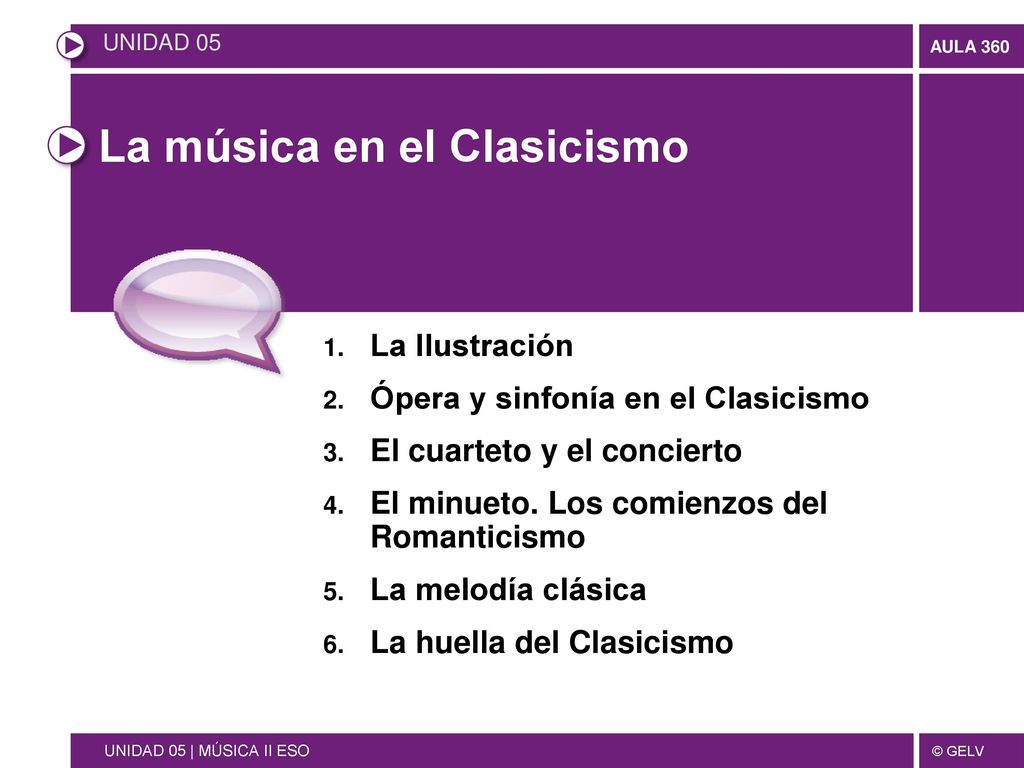 UNIDAD 05

AULA 360

La música en el Clasicismo

1. La Ilustración
2. Ópera y sinfonía en el Clasicismo
3. El cuarteto y el concierto
4. El minueto. Los comienzos del Romanticismo
5. La melodía clásica
6. La huella del Clasicismo

UNIDAD 05 | MÚSICA II ESO

© GELV